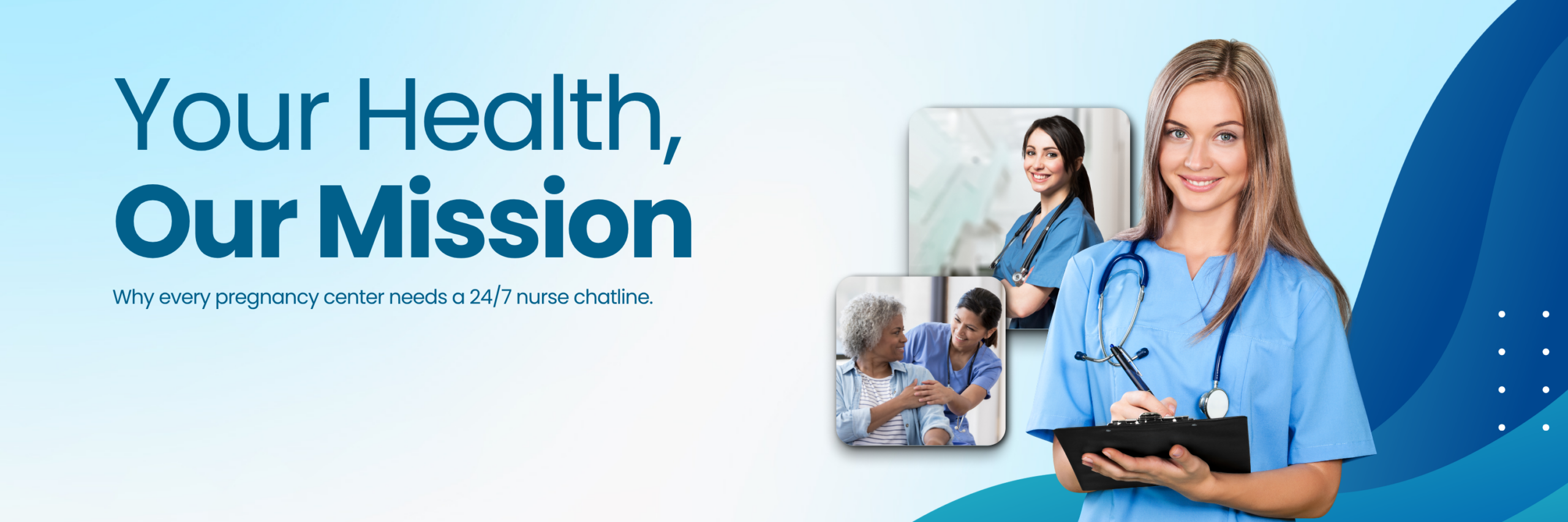 Your Health,
Our Mission

Why every pregnancy center needs a 24/7 nurse chatline.